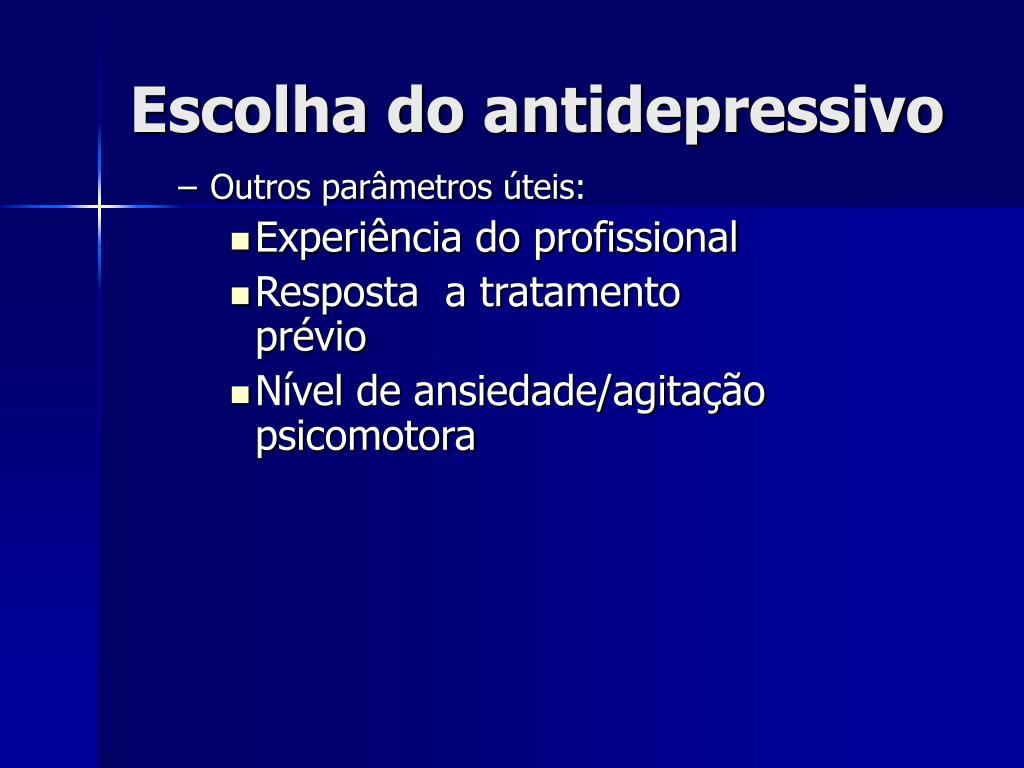 Escolha do antidepressivo

– Outros parâmetros úteis:

- Experiência do profissional
- Resposta a tratamento prévio
- Nível de ansiedade/agitação psicomotora